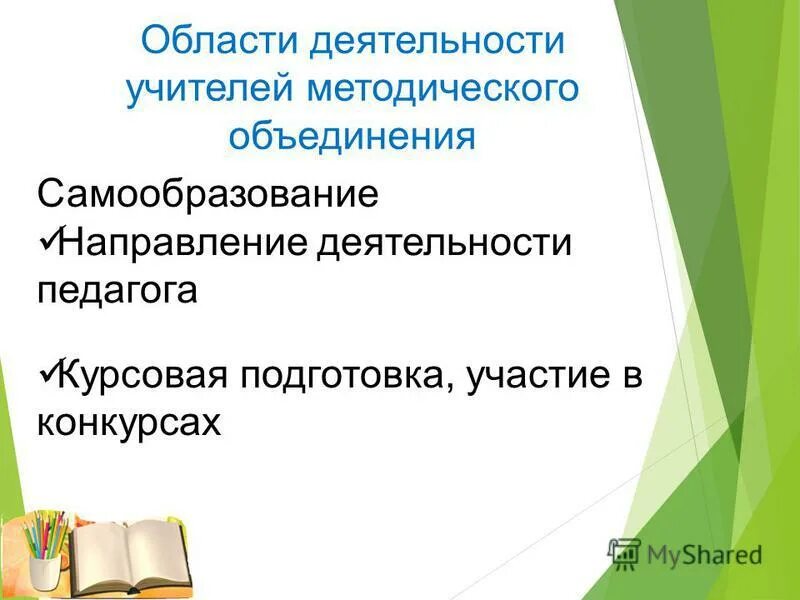 Области деятельности учителей методического объединения

Самообразование
✓Направление деятельности педагога

✓Курсовая подготовка, участие в конкурсах

MyShared